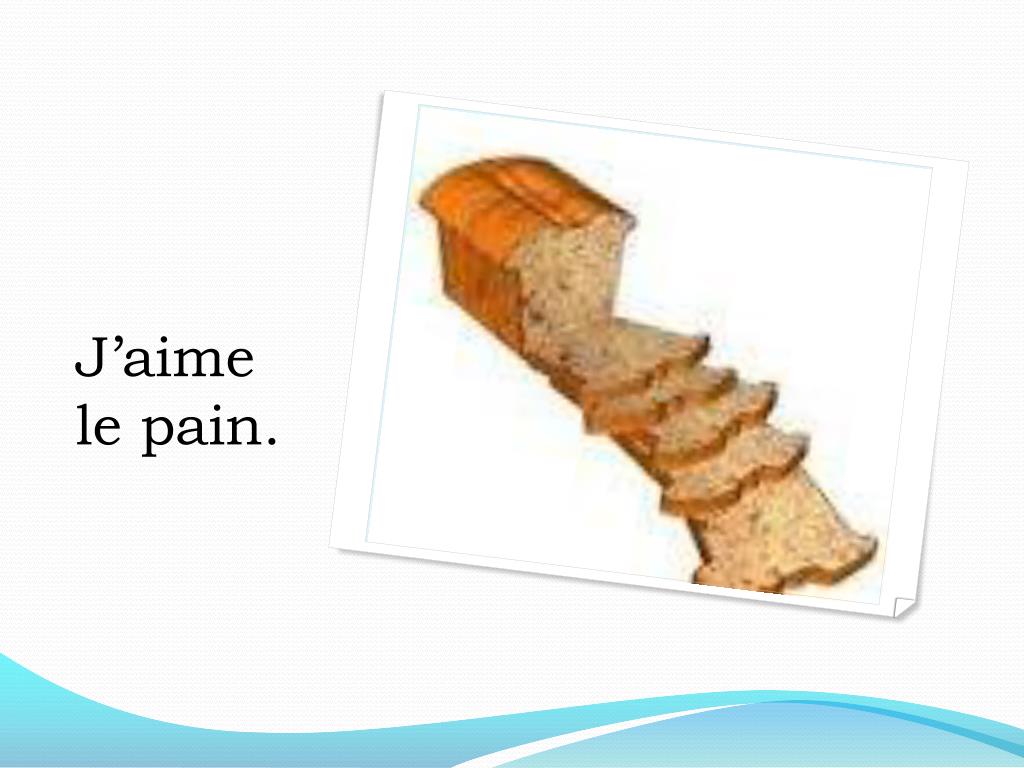 J’aime le pain.